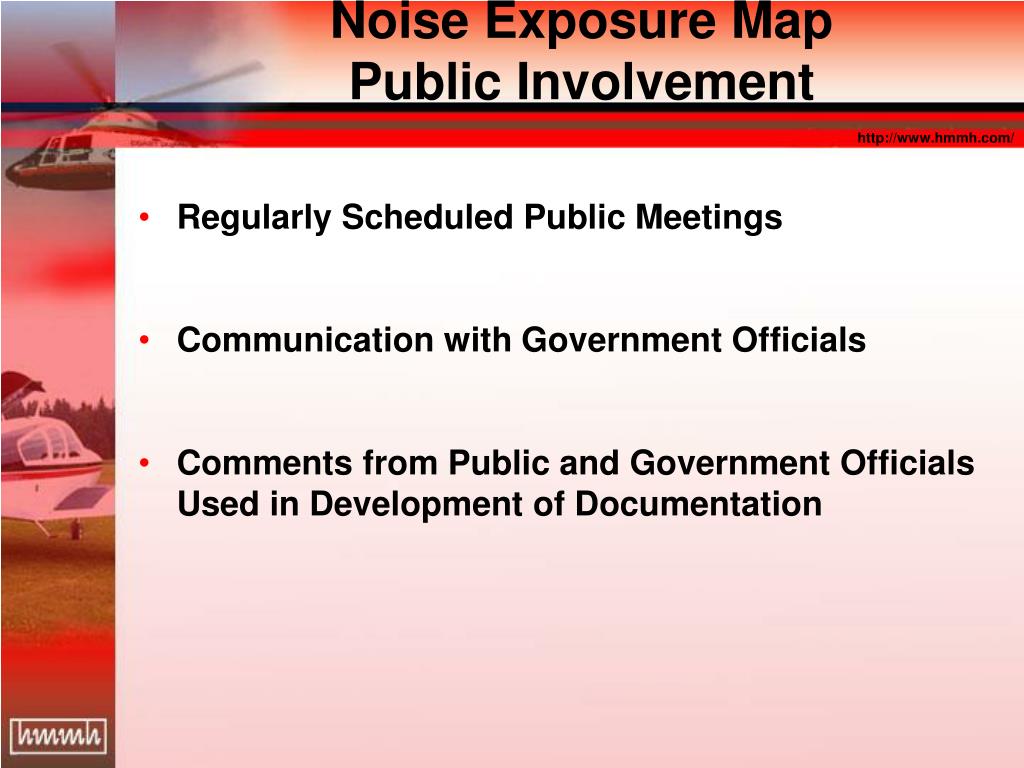 Noise Exposure Map
Public Involvement

http://www.hmmh.com/

• Regularly Scheduled Public Meetings

• Communication with Government Officials

• Comments from Public and Government Officials Used in Development of Documentation

hmmh